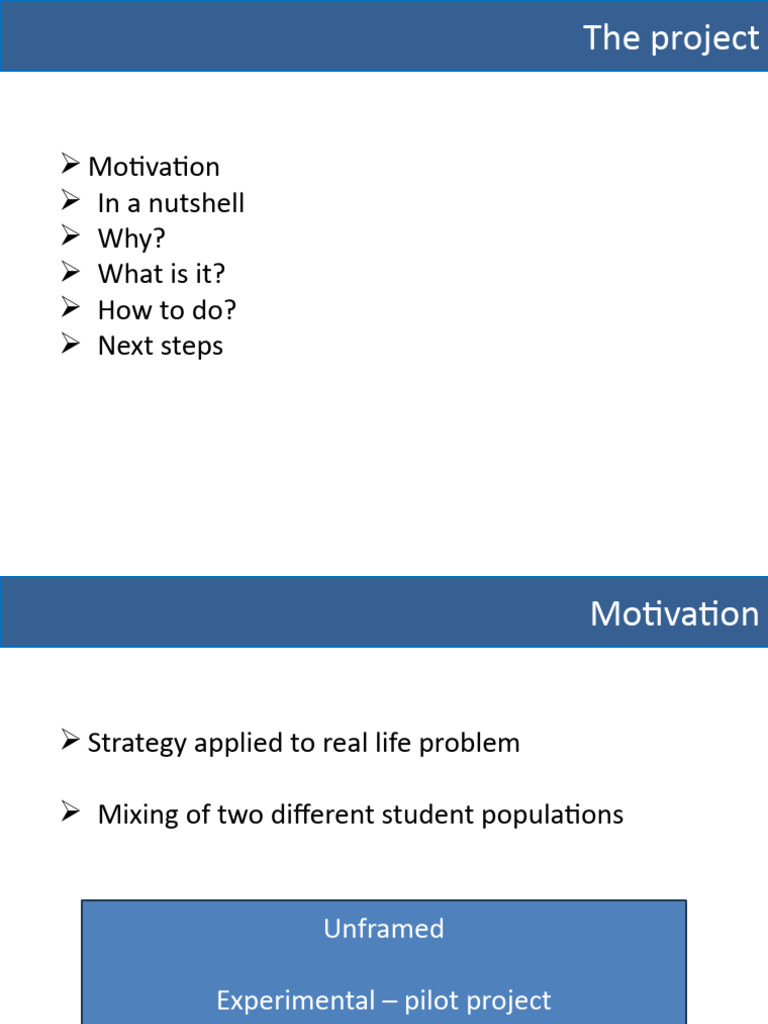 The project

➢ Motivation
➢ In a nutshell
➢ Why?
➢ What is it?
➢ How to do?
➢ Next steps

Motivation

➢ Strategy applied to real life problem

➢ Mixing of two different student populations

Unframed

Experimental – pilot project